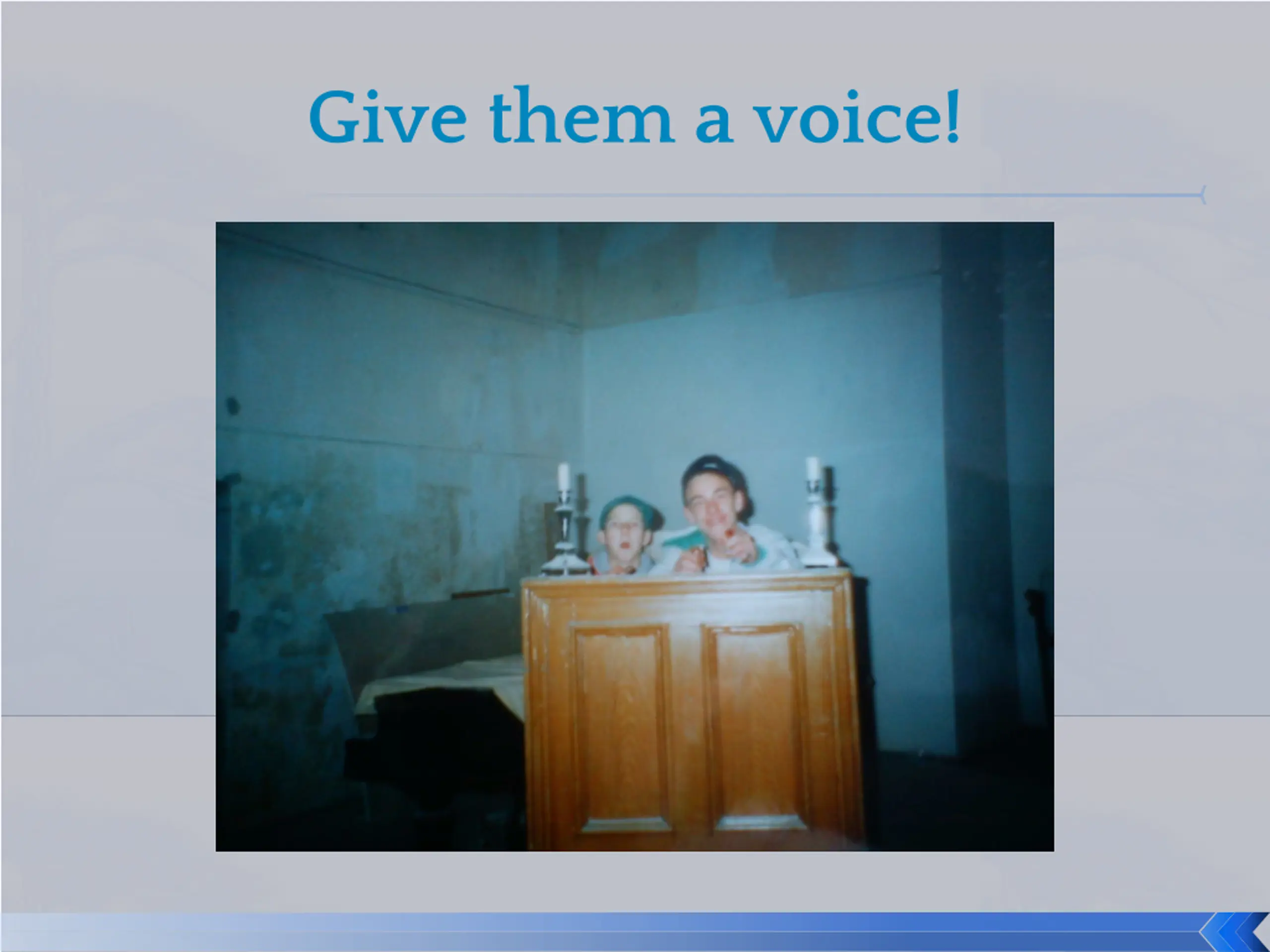 Give them a voice!